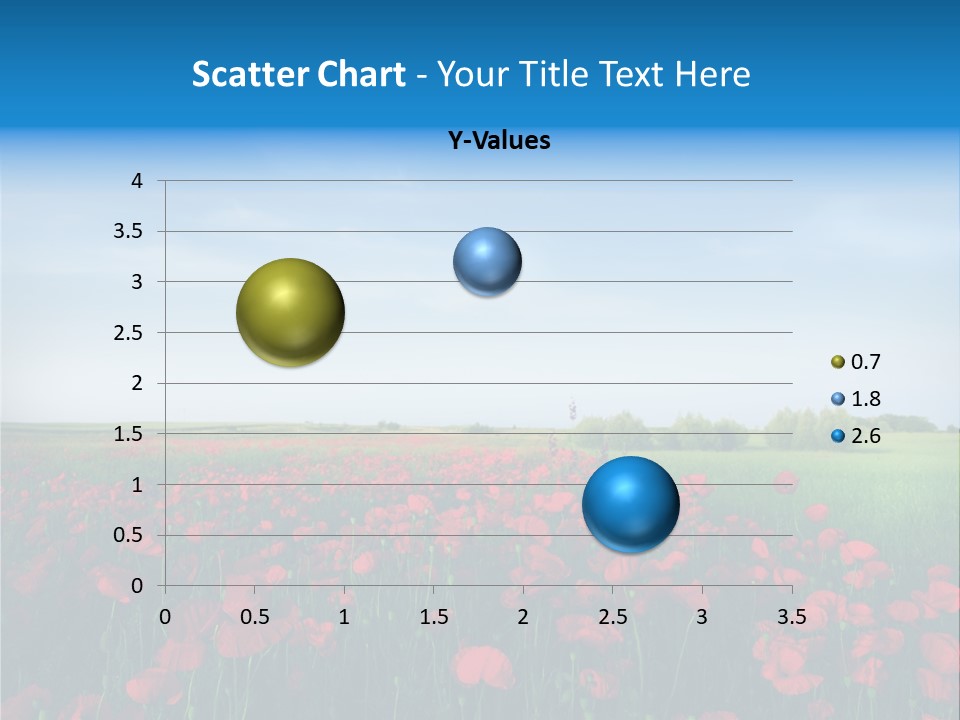 Scatter Chart - Your Title Text Here

Y-Values

4
3.5
3
2.5
2
1.5
1
0.5
0

0 0.5 1 1.5 2 2.5 3 3.5

0.7
1.8
2.6